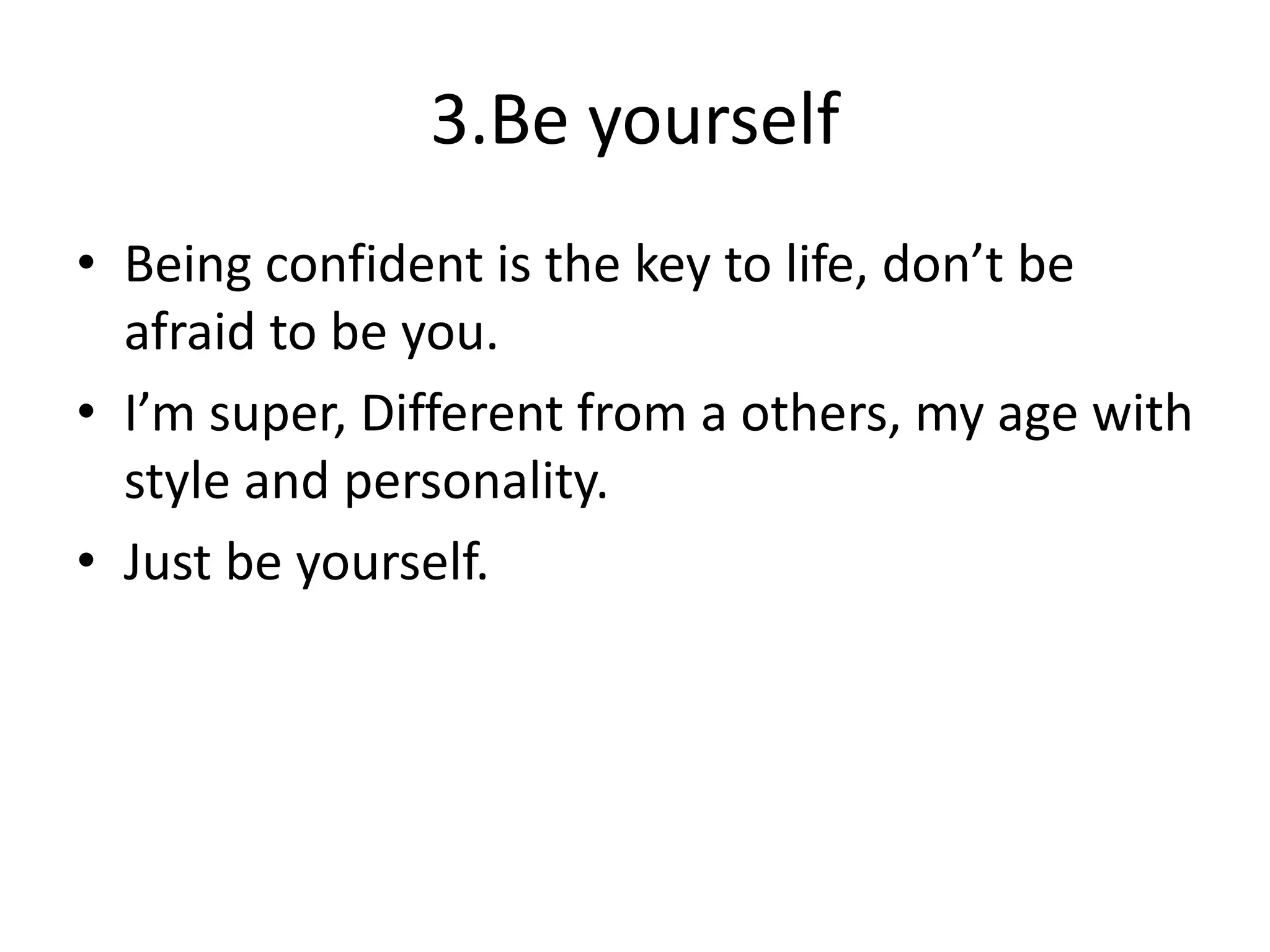 3.Be yourself

• Being confident is the key to life, don’t be afraid to be you.
• I’m super, Different from a others, my age with style and personality.
• Just be yourself.